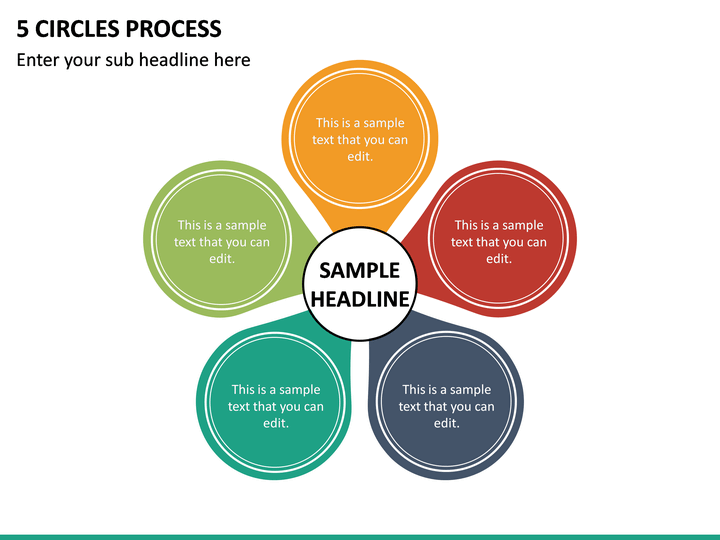 5 CIRCLES PROCESS

Enter your sub headline here

This is a sample text that you can edit.

This is a sample text that you can edit.

This is a sample text that you can edit.

SAMPLE HEADLINE

This is a sample text that you can edit.

This is a sample text that you can edit.